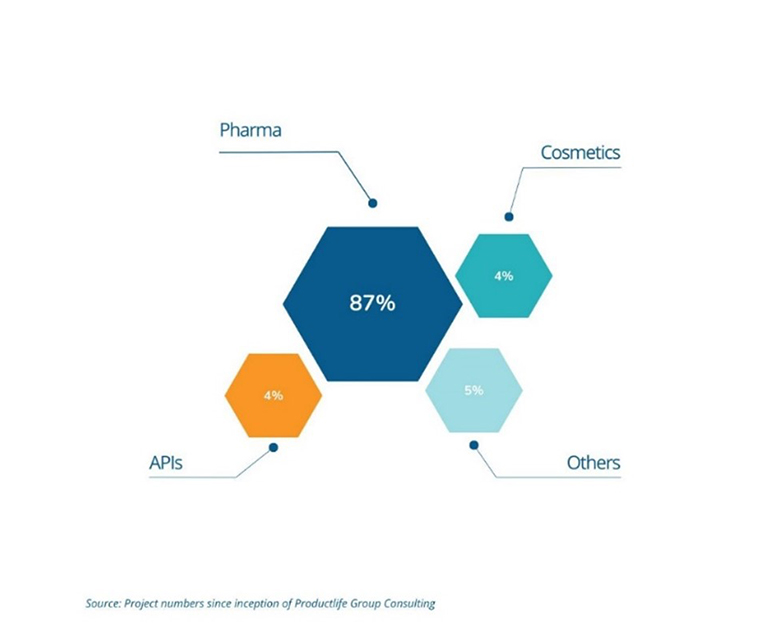 Pharma

Cosmetics

87%

4%

4%

5%

APIs

Others

Source: Project numbers since inception of Productlife Group Consulting